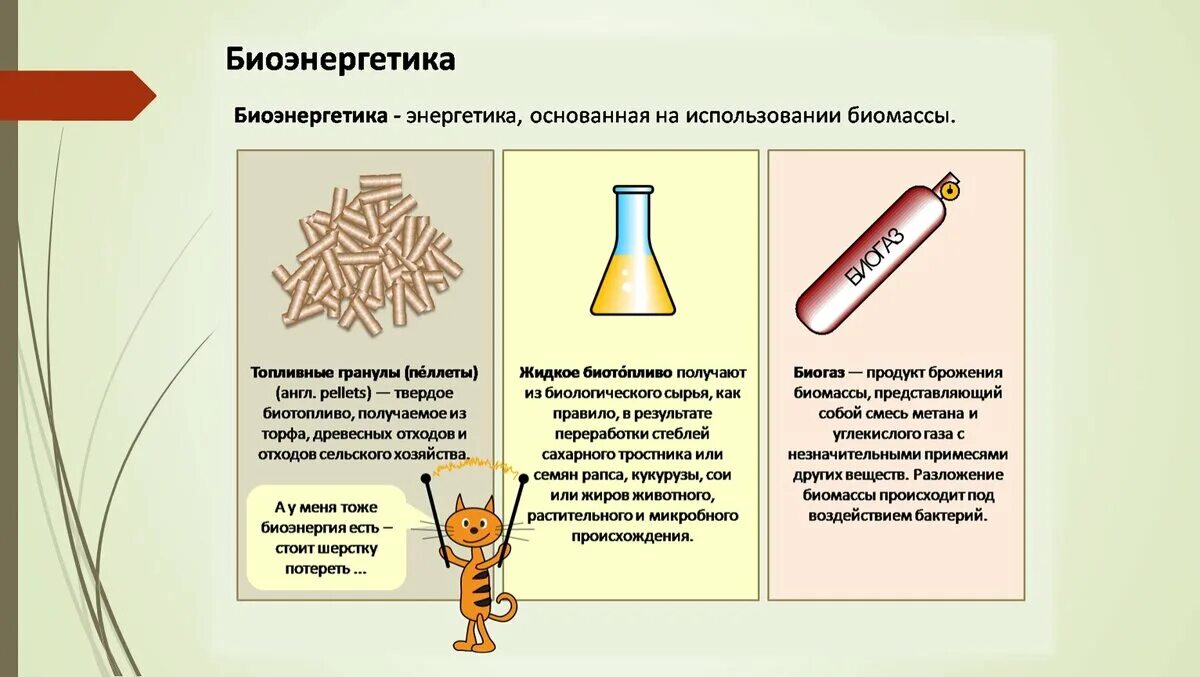 Биоэнергетика

Биоэнергетика - энергетика, основанная на использовании биомассы.

Топливные гранулы (пе́ллеты) (англ. pellets) — твердое биотопливо, получаемое из торфа, древесных отходов и отходов сельского хозяйства.

А у меня тоже биоэнергия есть – стоит шерстку потереть ...

Жидкое биото́пливо получают из биологического сырья, как правило, в результате переработки стеблей сахарного тростника или семян рапса, кукурузы, сои или жиров животного, растительного и микробного происхождения.

БИОГАЗ

Биогаз — продукт брожения биомассы, представляющий собой смесь метана и углекислого газа с незначительными примесями других веществ. Разложение биомассы происходит под воздействием бактерий.